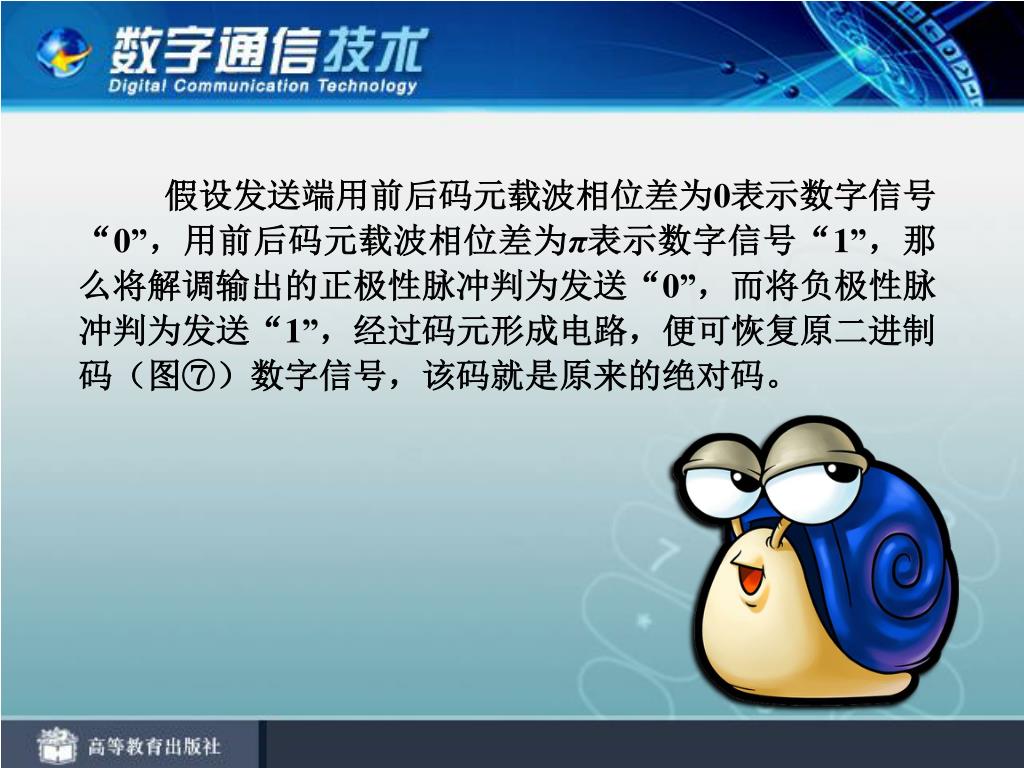 数字通信技术
Digital Communication Technology

假设发送端用前后码元载波相位差为0表示数字信号“0”，用前后码元载波相位差为$\pi$表示数字信号“1”，那么将解调输出的正极性脉冲判为发送“0”，而将负极性脉冲判为发送“1”，经过码元形成电路，便可恢复原二进制码（图⑦）数字信号，该码就是原来的绝对码。

高等教育出版社